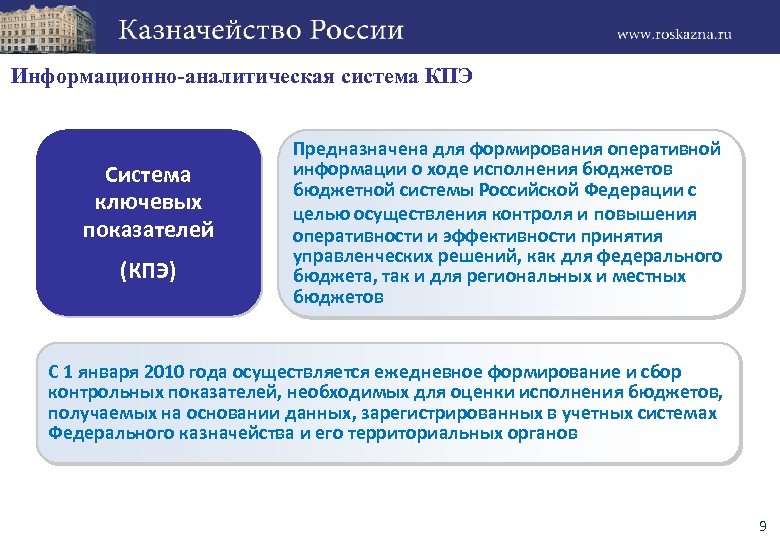 Казначейство России

www.roskazna.ru

Информационно-аналитическая система КПЭ

Система ключевых показателей

(КПЭ)

Предназначена для формирования оперативной информации о ходе исполнения бюджетов бюджетной системы Российской Федерации с целью осуществления контроля и повышения оперативности и эффективности принятия управленческих решений, как для федерального бюджета, так и для региональных и местных бюджетов

С 1 января 2010 года осуществляется ежедневное формирование и сбор контрольных показателей, необходимых для оценки исполнения бюджетов, получаемых на основании данных, зарегистрированных в учетных системах Федерального казначейства и его территориальных органов

9